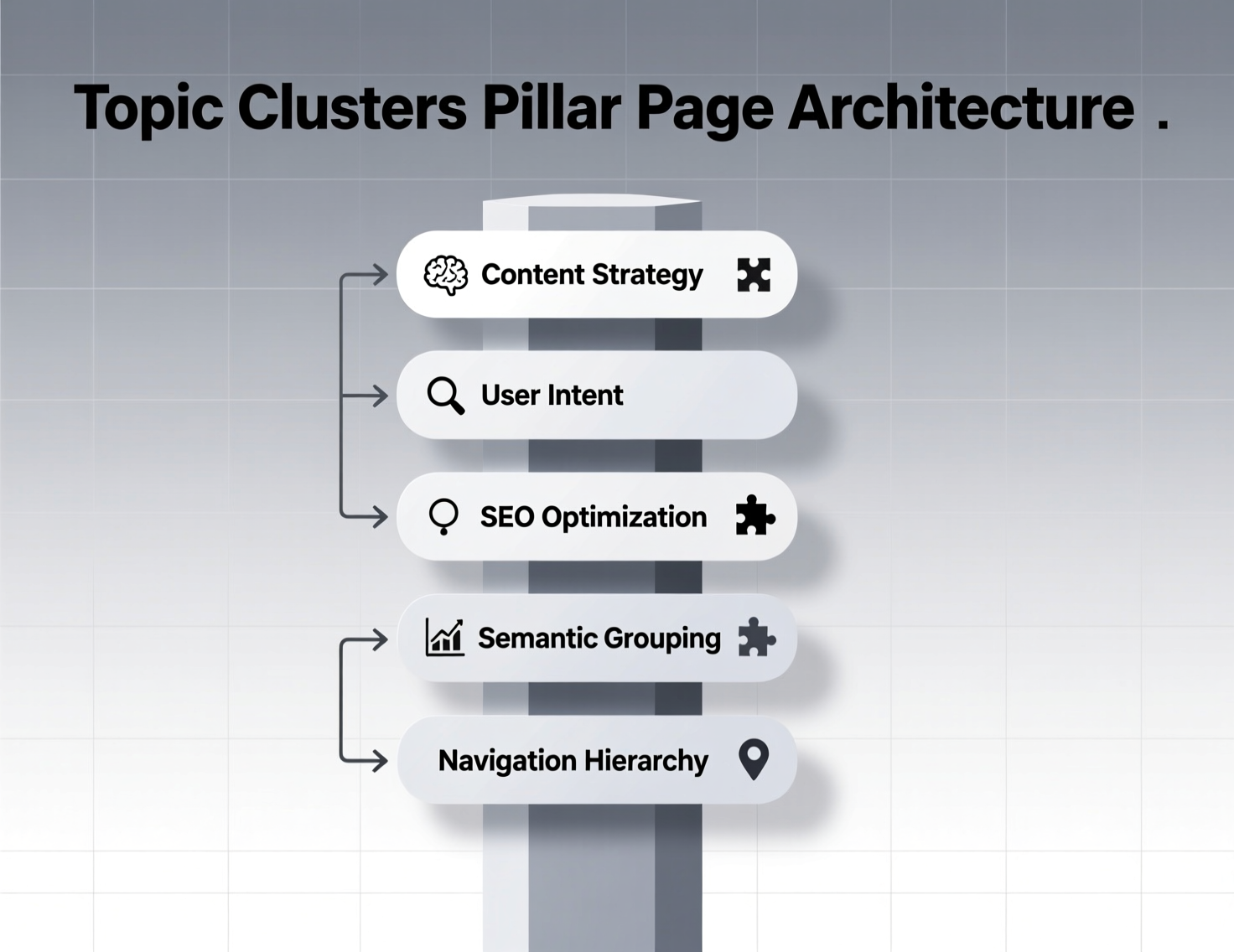 Topic Clusters Pillar Page Architecture .

Content Strategy

User Intent

SEO Optimization

Semantic Grouping

Navigation Hierarchy